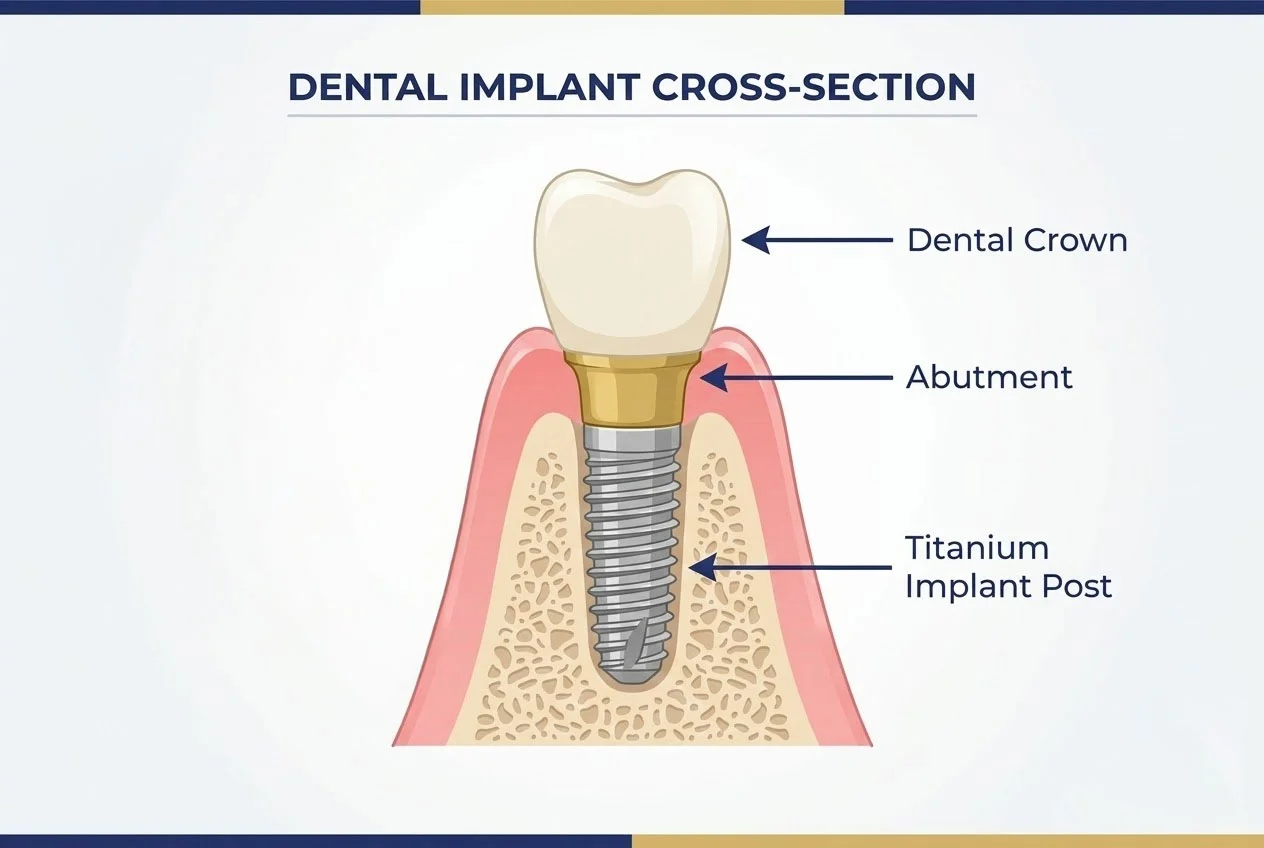 DENTAL IMPLANT CROSS-SECTION

Dental Crown

Abutment

Titanium Implant Post